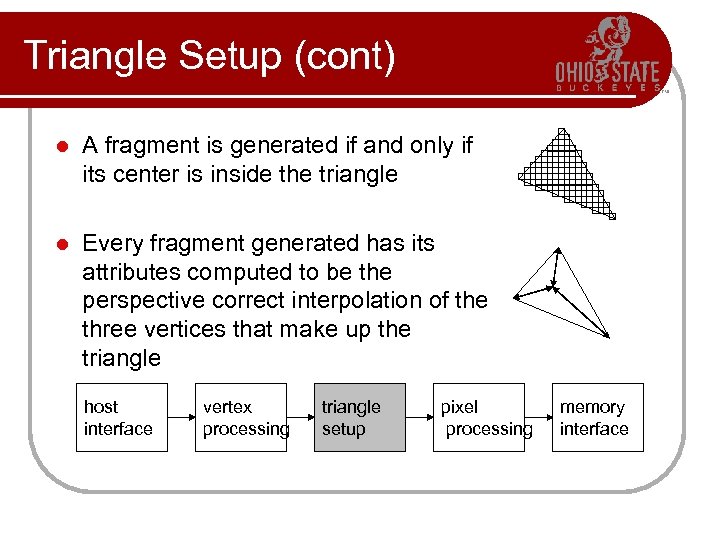 Triangle Setup (cont)

OHIO STATE
BUCKEYES

- A fragment is generated if and only if its center is inside the triangle

- Every fragment generated has its attributes computed to be the perspective correct interpolation of the three vertices that make up the triangle

host interface

vertex processing

triangle setup

pixel processing

memory interface